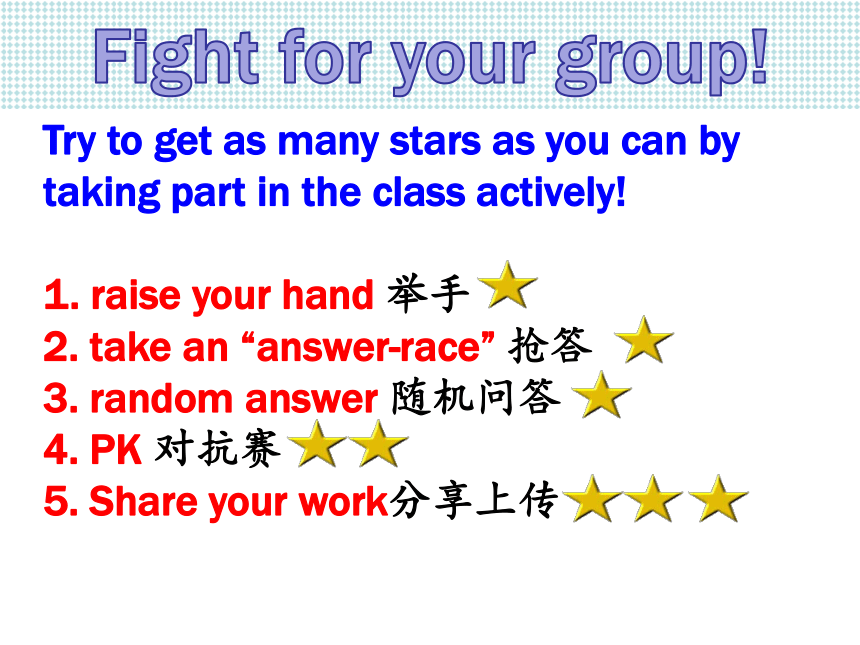 Fight for your group!

Try to get as many stars as you can by taking part in the class actively!

1. raise your hand 举手
2. take an “answer-race” 抢答
3. random answer 随机问答
4. PK 对抗赛
5. Share your work分享上传